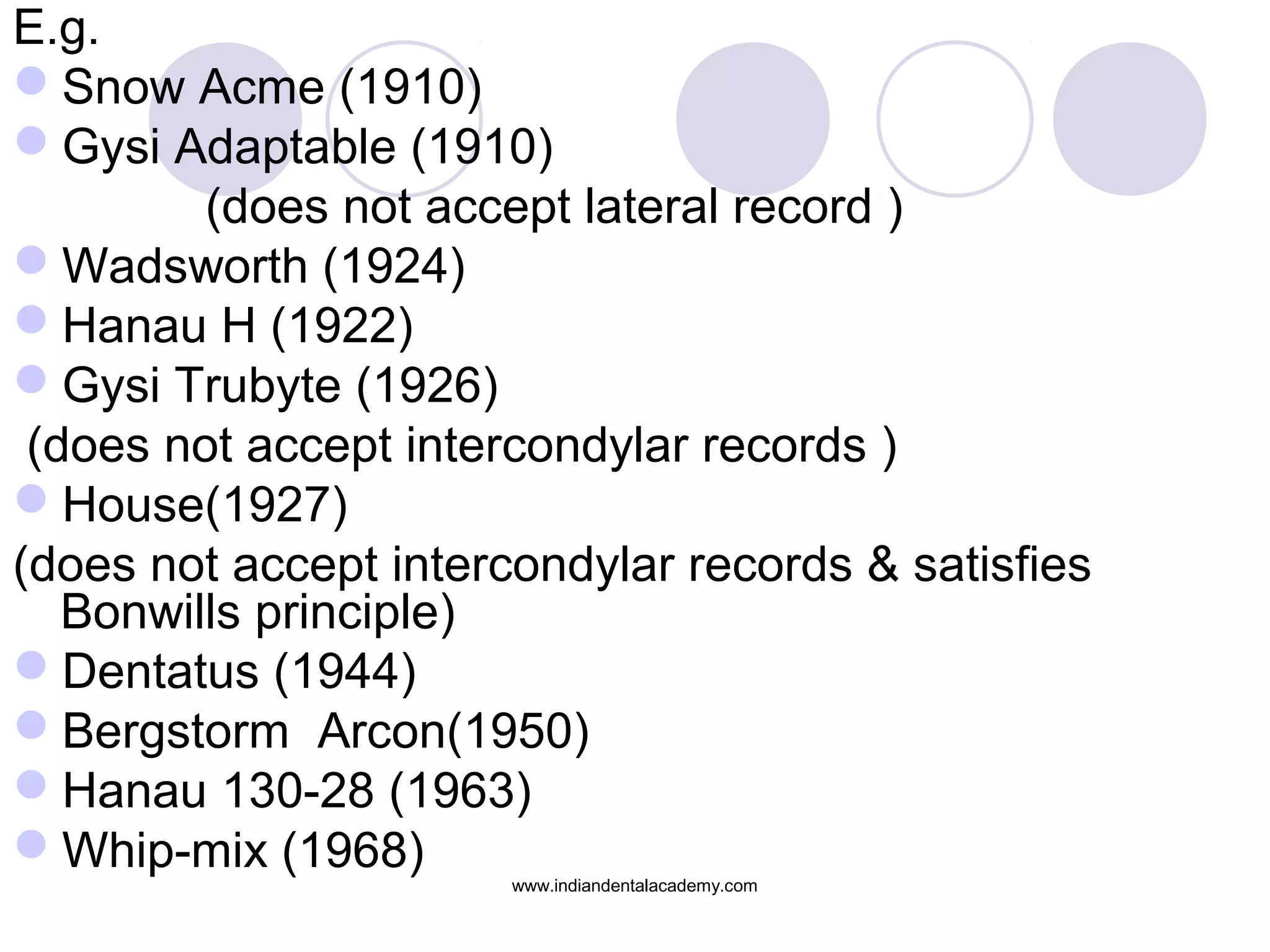 E.g.

- Snow Acme (1910)
- Gysi Adaptable (1910)

(does not accept lateral record )

- Wadsworth (1924)
- Hanau H (1922)
- Gysi Trubyte (1926)

(does not accept intercondylar records )

- House(1927)

(does not accept intercondylar records & satisfies Bonwills principle)

- Dentatus (1944)
- Bergstorm  Arcon(1950)
- Hanau 130-28 (1963)
- Whip-mix (1968)

www.indiandentalacademy.com